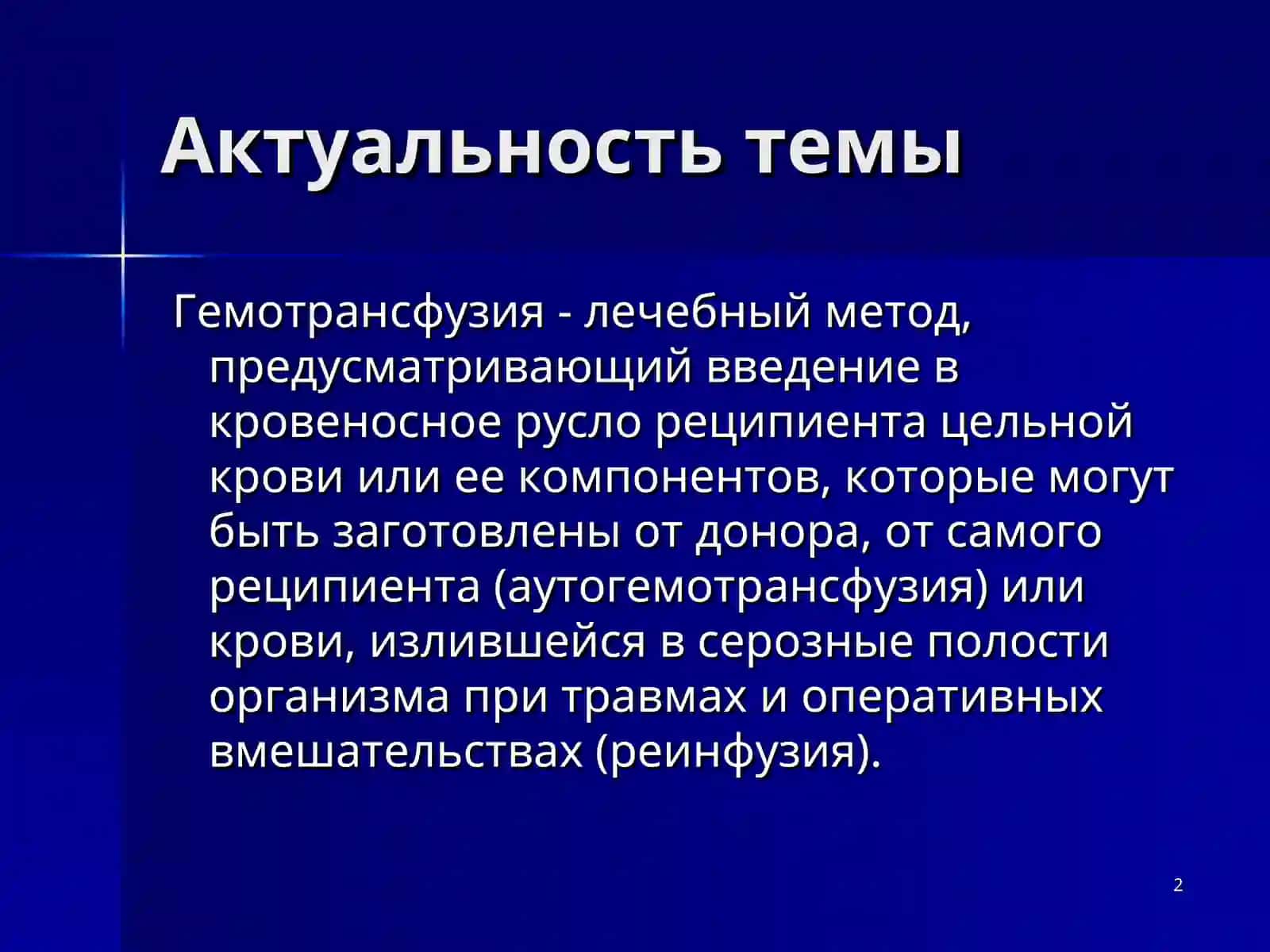 Актуальность темы

Гемотрансфузия - лечебный метод, предусматривающий введение в кровеносное русло реципиента цельной крови или ее компонентов, которые могут быть заготовлены от донора, от самого реципиента (аутогемотрансфузия) или крови, излившейся в серозные полости организма при травмах и оперативных вмешательствах (реинфузия).

2